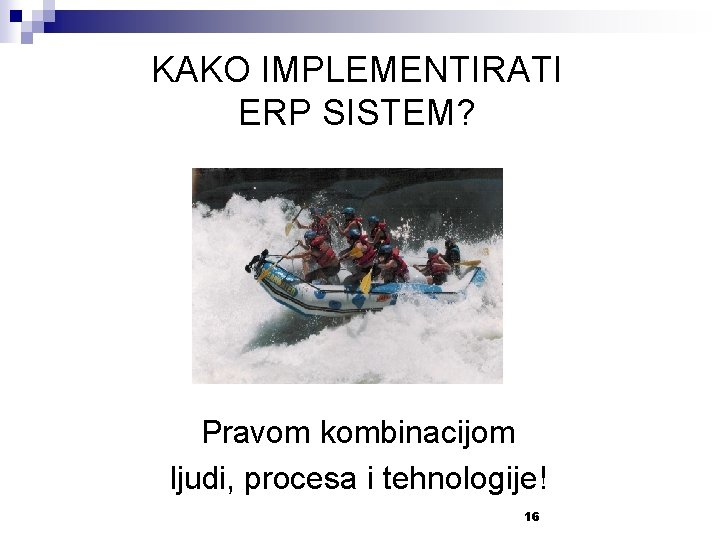 KAKO IMPLEMENTIRATI ERP SISTEM?

Pravom kombinacijom
ljudi, procesa i tehnologije!

16